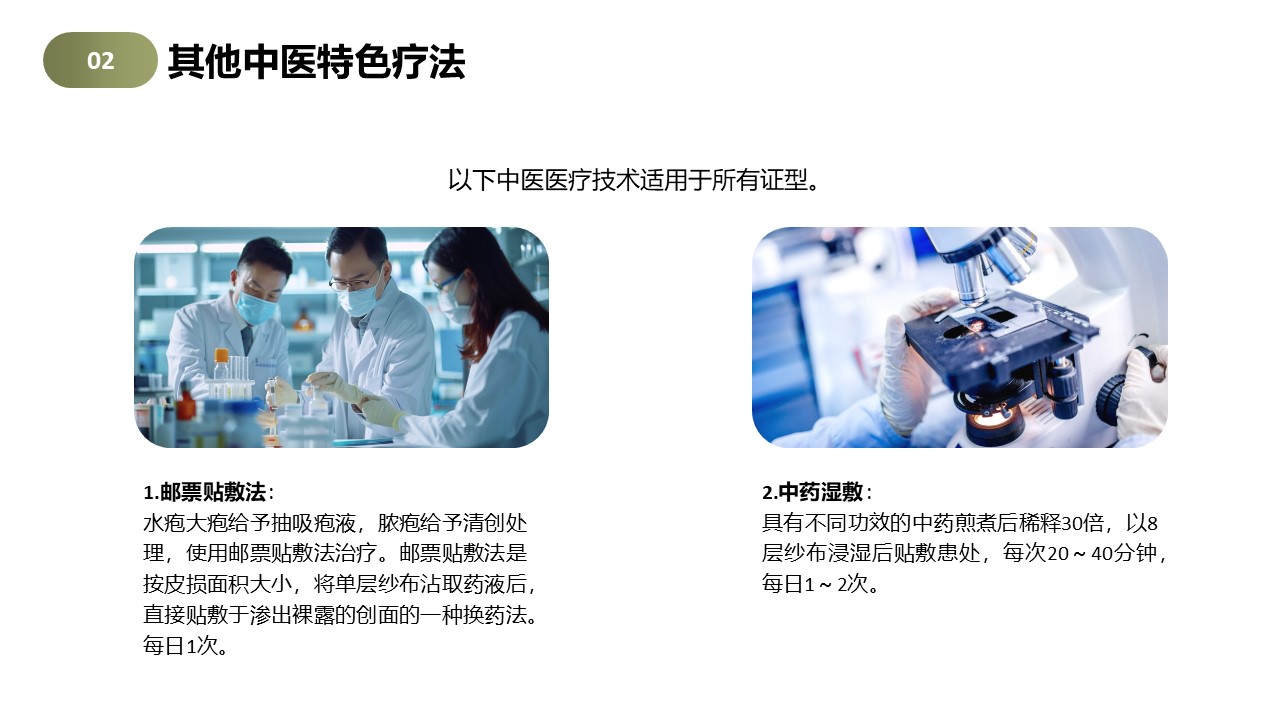 02

其他中医特色疗法

以下中医医疗技术适用于所有证型。

1.邮票贴敷法：
水疱大疱给予抽吸疱液，脓疱给予清创处理，使用邮票贴敷法治疗。邮票贴敷法是按皮损面积大小，将单层纱布沾取药液后，直接贴敷于渗出裸露的创面的一种换药法。每日1次。

2.中药湿敷：
具有不同功效的中药煎煮后稀释30倍，以8层纱布浸湿后贴敷患处，每次20～40分钟，每日1～2次。